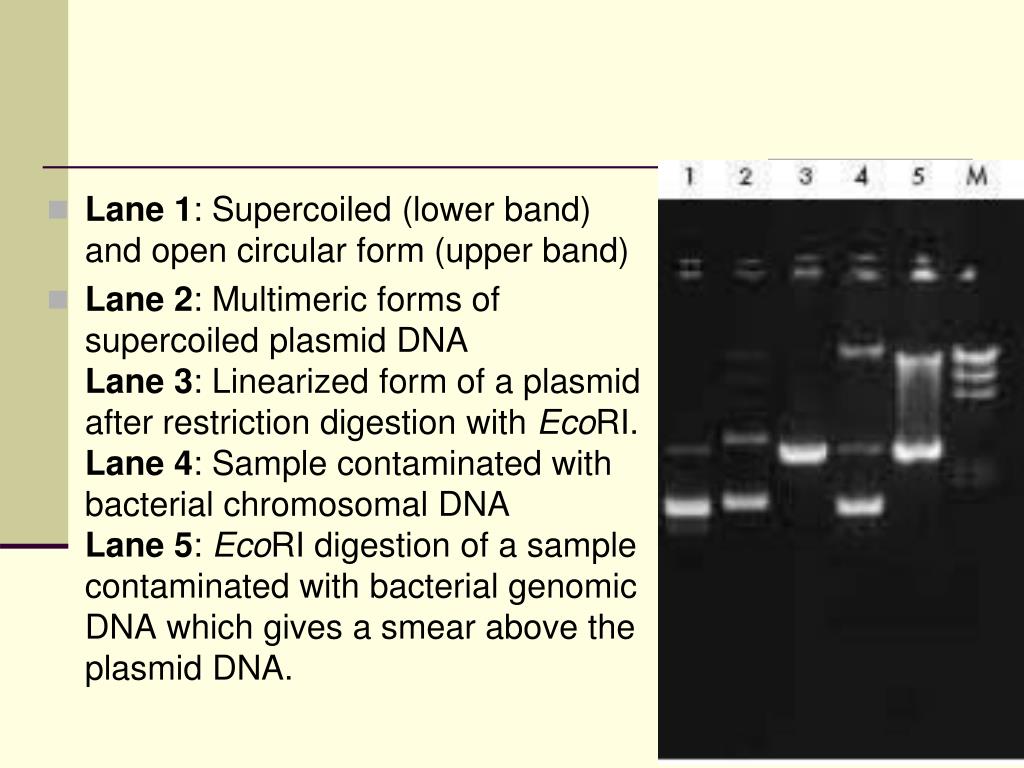 Lane 1: Supercoiled (lower band) and open circular form (upper band)

Lane 2: Multimeric forms of supercoiled plasmid DNA
Lane 3: Linearized form of a plasmid after restriction digestion with EcoRI.
Lane 4: Sample contaminated with bacterial chromosomal DNA
Lane 5: EcoRI digestion of a sample contaminated with bacterial genomic DNA which gives a smear above the plasmid DNA.

1 2 3 4 5 M